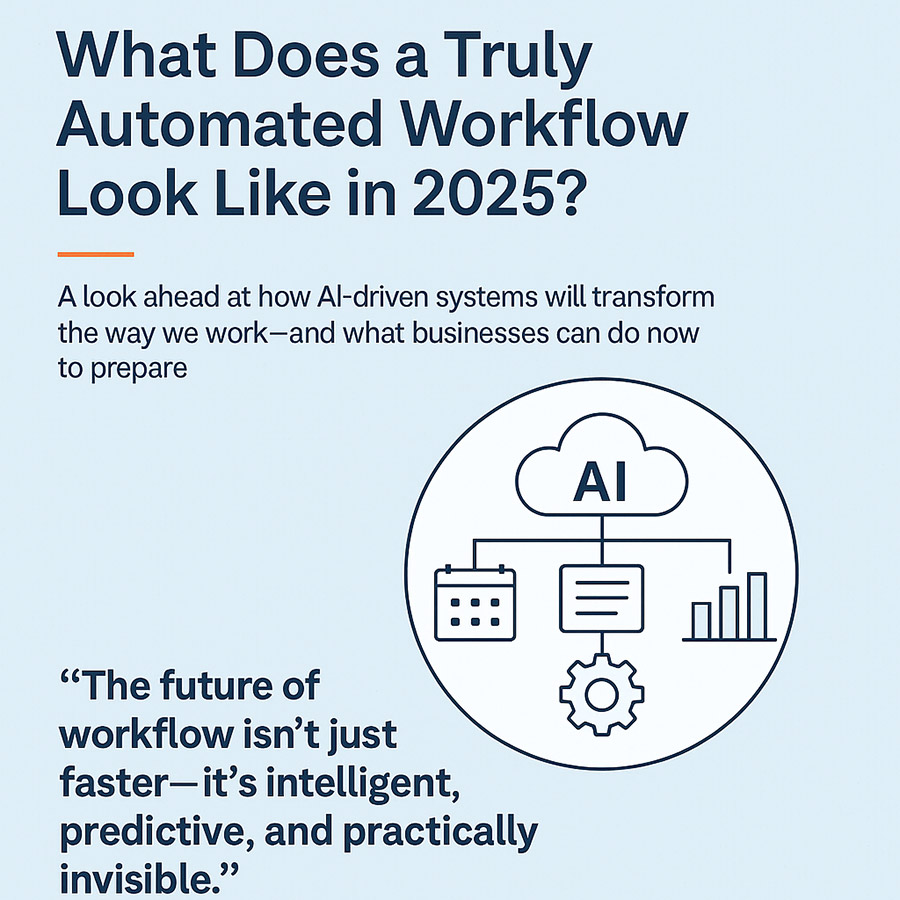 What Does a Truly Automated Workflow Look Like in 2025?

A look ahead at how AI-driven systems will transform the way we work—and what businesses can do now to prepare

AI

“The future of workflow isn’t just faster—it’s intelligent, predictive, and practically invisible.”